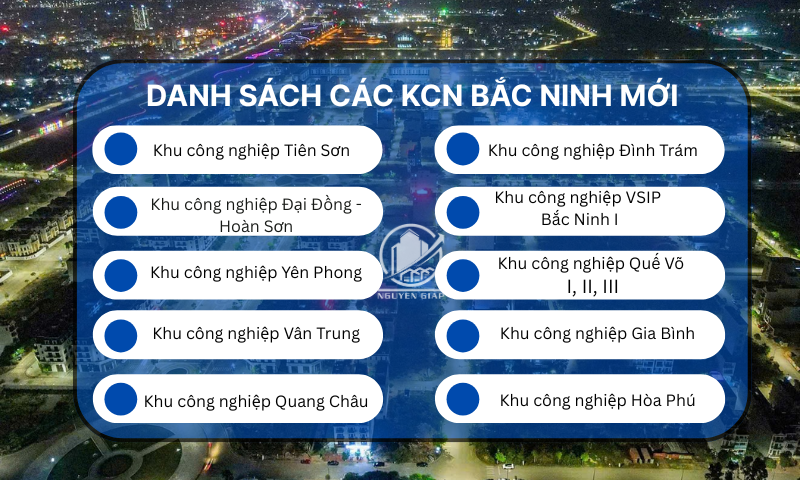 DANH SÁCH CÁC KCN BẮC NINH MỚI

Khu công nghiệp Tiên Sơn

Khu công nghiệp Đại Đồng - Hoàn Sơn

Khu công nghiệp Yên Phong

Khu công nghiệp Vân Trung

Khu công nghiệp Quang Châu

Khu công nghiệp Đình Trám

Khu công nghiệp VSIP Bắc Ninh I

Khu công nghiệp Quế Võ I, II, III

Khu công nghiệp Gia Bình

Khu công nghiệp Hòa Phú

NGUYEN GIAP